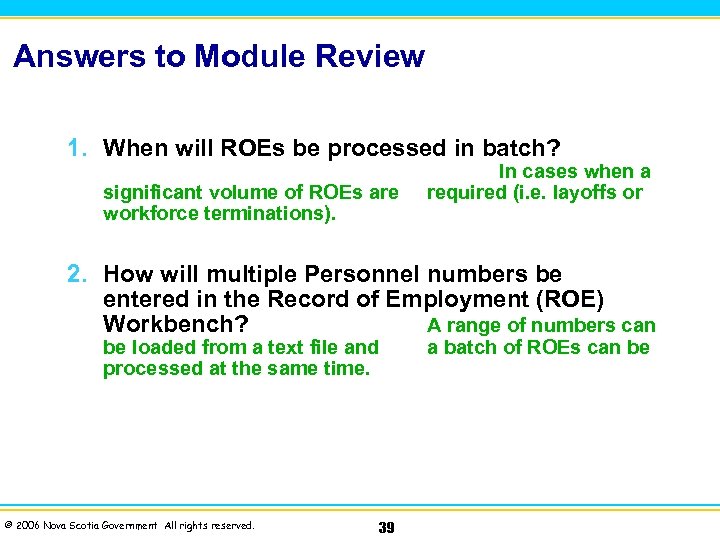 Answers to Module Review

1. When will ROEs be processed in batch?
In cases when a significant volume of ROEs are required (i.e. layoffs or workforce terminations).

2. How will multiple Personnel numbers be entered in the Record of Employment (ROE) Workbench?
A range of numbers can be loaded from a text file and a batch of ROEs can be processed at the same time.

© 2006 Nova Scotia Government All rights reserved.

39